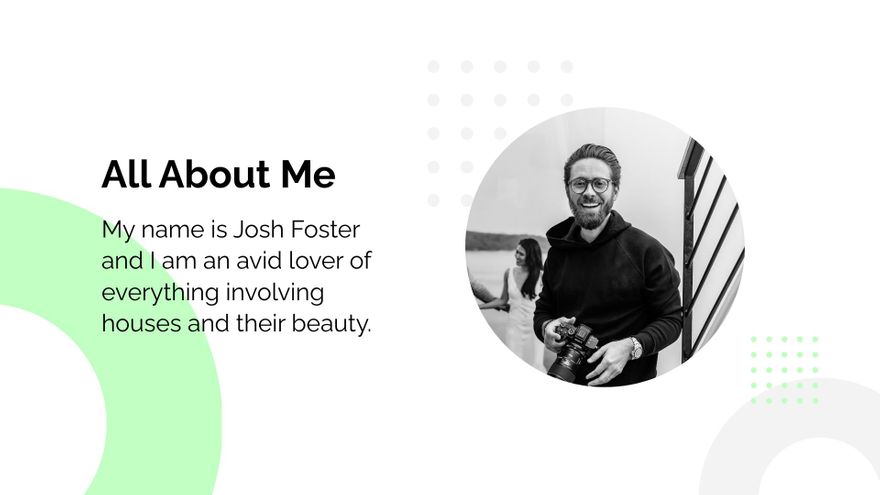 All About Me

My name is Josh Foster and I am an avid lover of everything involving houses and their beauty.